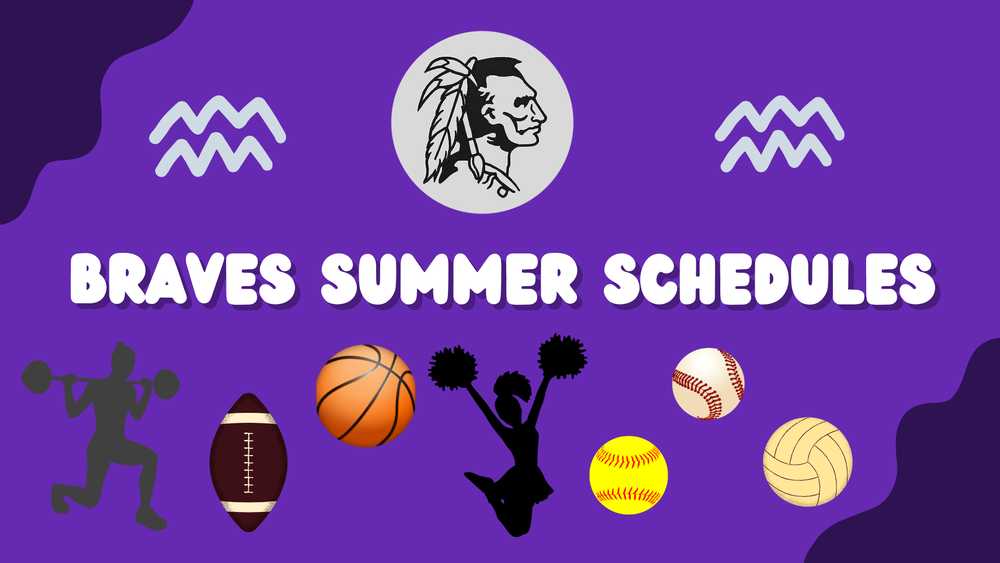 BRAVES SUMMER SCHEDULES